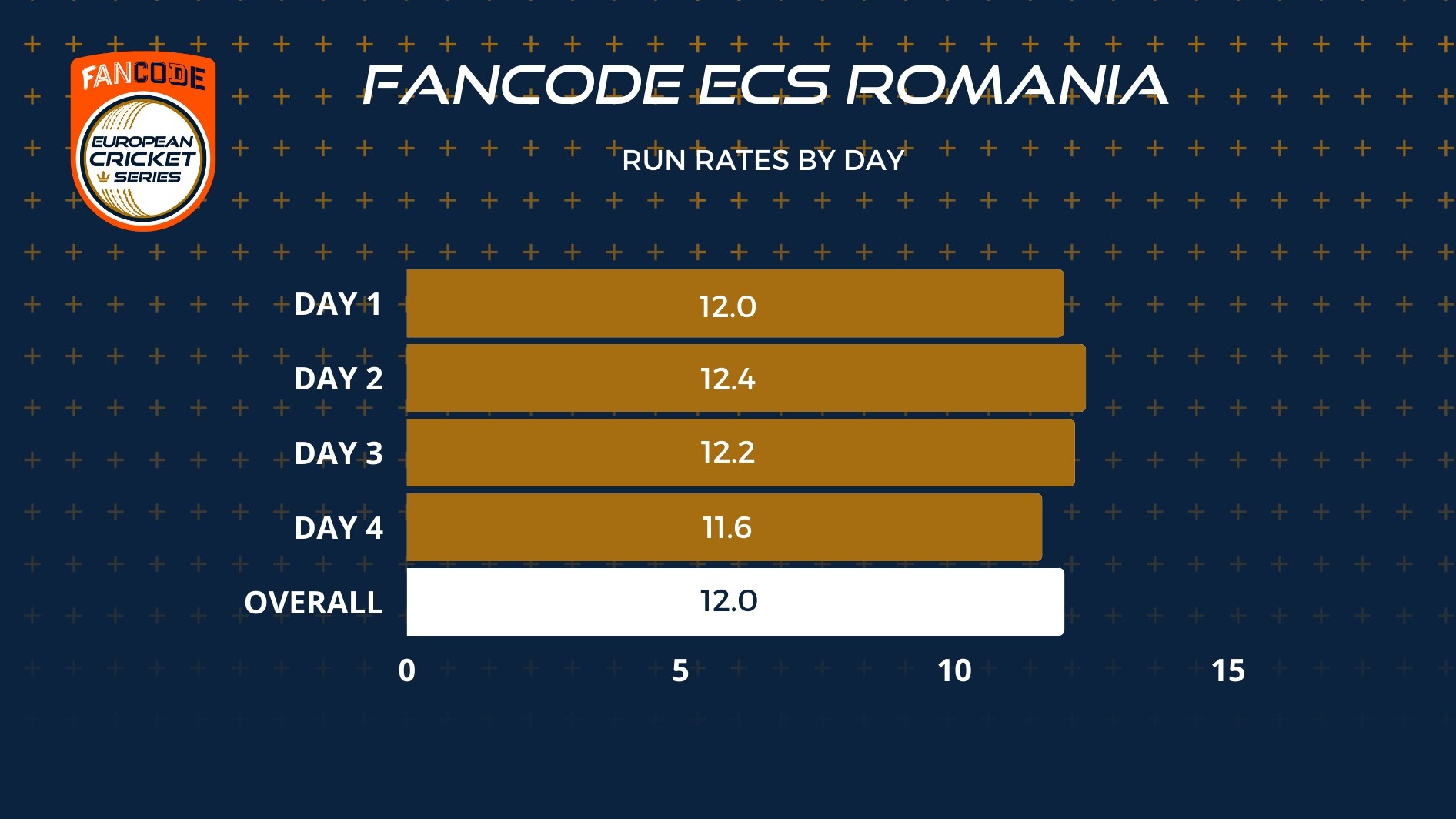 FANCODE
EUROPEAN CRICKET SERIES

FANCODE ECS ROMANIA

RUN RATES BY DAY

DAY 1 12.0
DAY 2 12.4
DAY 3 12.2
DAY 4 11.6
OVERALL 12.0

0 5 10 15